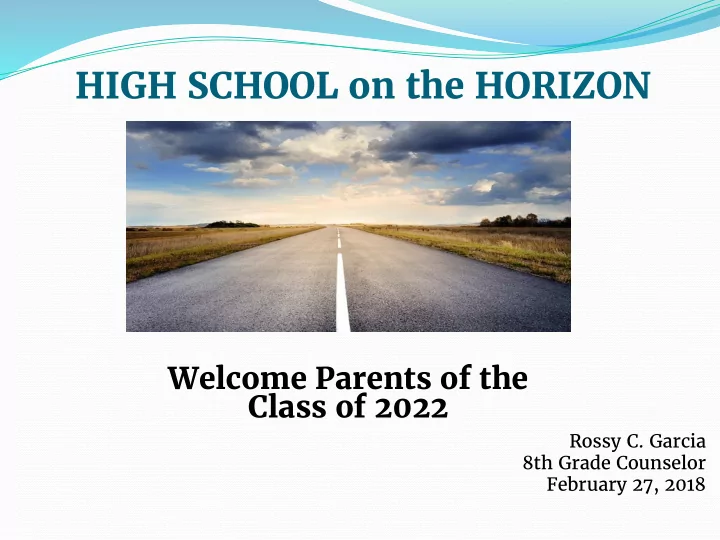 HIGH SCHOOL on the HORIZON

Welcome Parents of the Class of 2022

Rossy C. Garcia
8th Grade Counselor
February 27, 2018